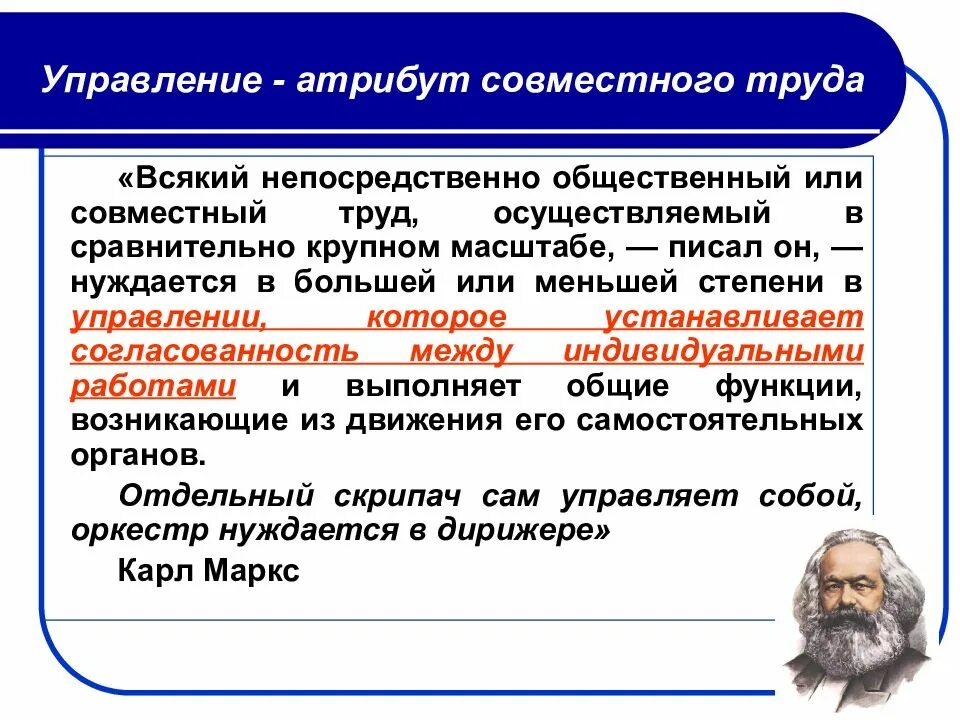 Управление - атрибут совместного труда

«Всякий непосредственно общественный или совместный труд, осуществляемый в сравнительно крупном масштабе, — писал он, — нуждается в большей или меньшей степени в управлении, которое устанавливает согласованность между индивидуальными работами и выполняет общие функции, возникающие из движения его самостоятельных органов.

Отдельный скрипач сам управляет собой, оркестр нуждается в дирижере»

Карл Маркс